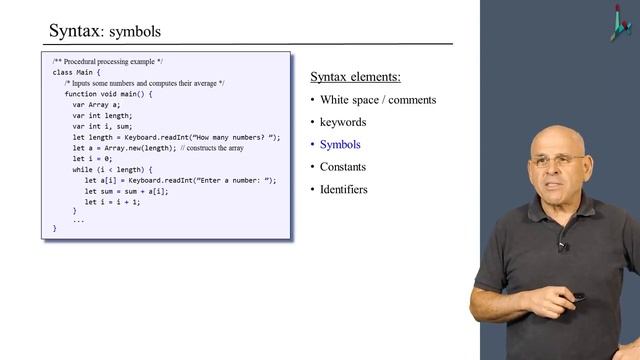 Syntax: symbols

/** Procedural processing example */
class Main {
/* Inputs some numbers and computes their average */
function void main() {
var Array a;
var int length;
var int i, sum;
let length = Keyboard.readInt("How many numbers? ");
let a = Array.new(length); // constructs the array
let i = 0;
while (i < length) {
let a[i] = Keyboard.readInt("Enter a number: ");
let sum = sum + a[i];
let i = i + 1;
}
...
}

Syntax elements:

• White space / comments
• keywords
• Symbols
• Constants
• Identifiers